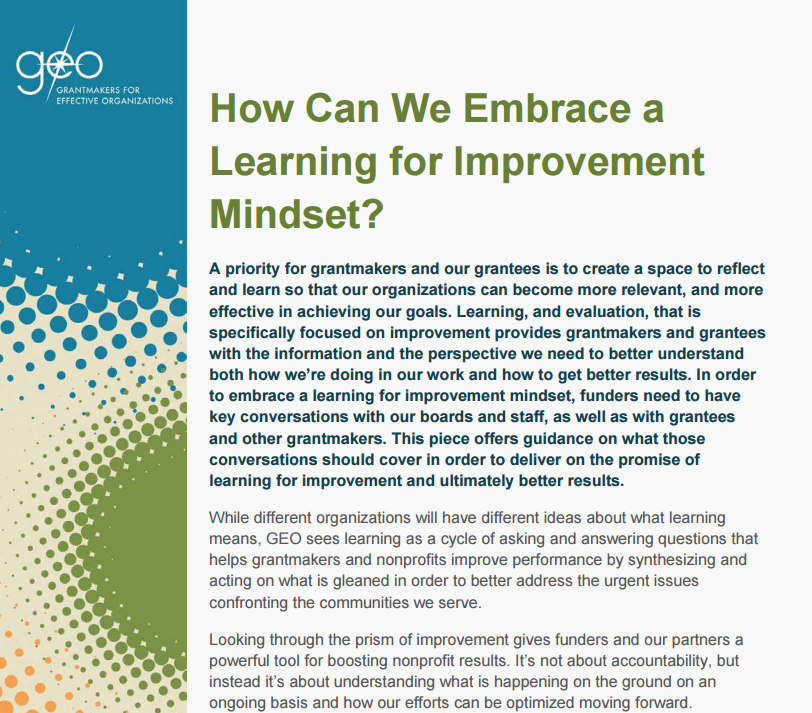 geo
GRANTMAKERS FOR EFFECTIVE ORGANIZATIONS

How Can We Embrace a Learning for Improvement Mindset?

A priority for grantmakers and our grantees is to create a space to reflect and learn so that our organizations can become more relevant, and more effective in achieving our goals. Learning, and evaluation, that is specifically focused on improvement provides grantmakers and grantees with the information and the perspective we need to better understand both how we're doing in our work and how to get better results. In order to embrace a learning for improvement mindset, funders need to have key conversations with our boards and staff, as well as with grantees and other grantmakers. This piece offers guidance on what those conversations should cover in order to deliver on the promise of learning for improvement and ultimately better results.

While different organizations will have different ideas about what learning means, GEO sees learning as a cycle of asking and answering questions that helps grantmakers and nonprofits improve performance by synthesizing and acting on what is gleaned in order to better address the urgent issues confronting the communities we serve.

Looking through the prism of improvement gives funders and our partners a powerful tool for boosting nonprofit results. It's not about accountability, but instead it's about understanding what is happening on the ground on an ongoing basis and how our efforts can be optimized moving forward.